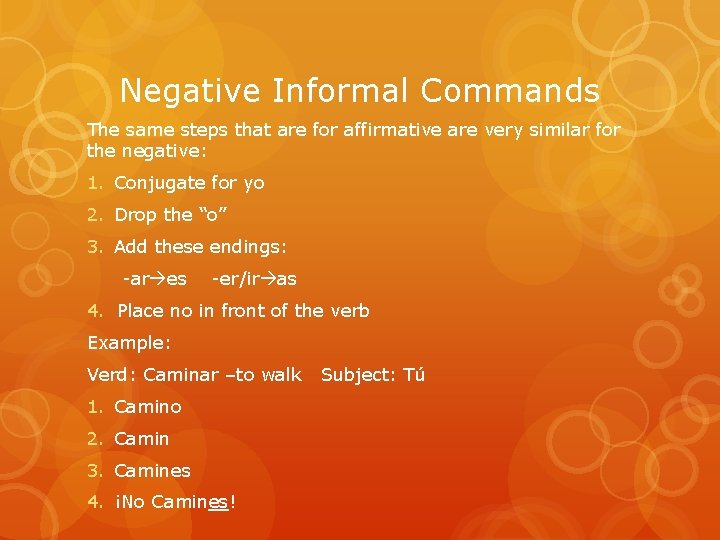 Negative Informal Commands

The same steps that are for affirmative are very similar for the negative:

1. Conjugate for yo
2. Drop the “o”
3. Add these endings:
-ar→es -er/ir→as
4. Place no in front of the verb

Example:

Verd: Caminar –to walk Subject: Tú

1. Camino
2. Camin
3. Camines
4. ¡No Camines!